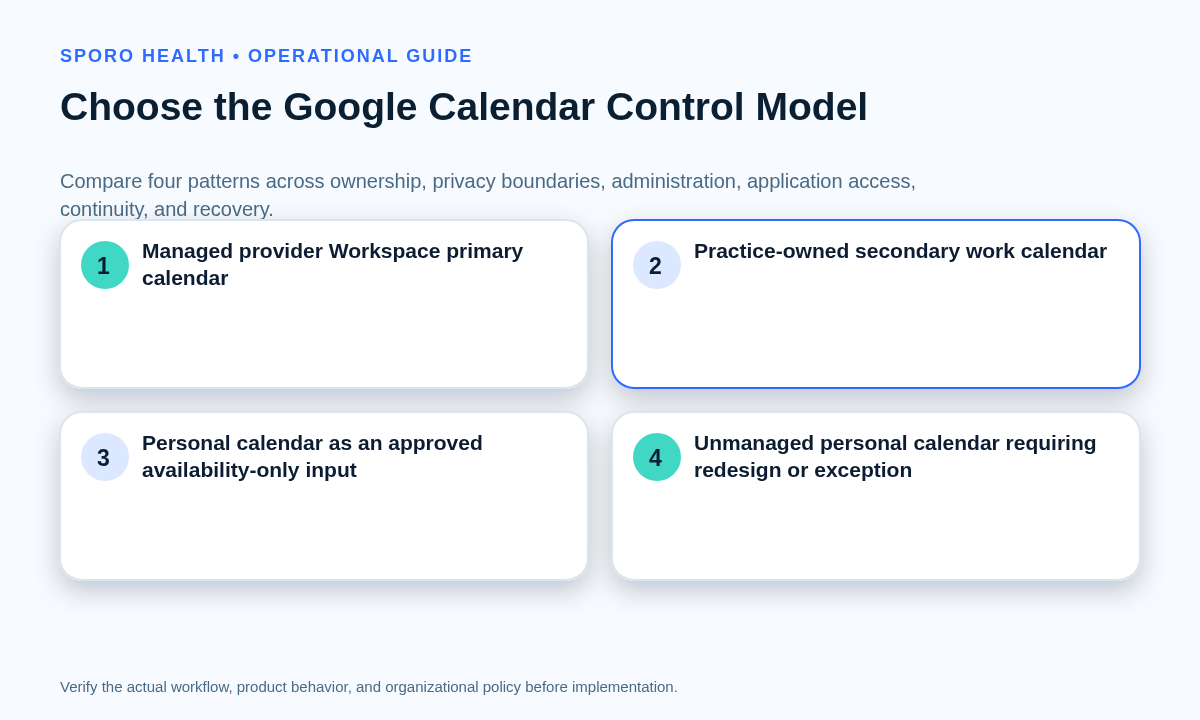 SPORO HEALTH • OPERATIONAL GUIDE

Choose the Google Calendar Control Model

Compare four patterns across ownership, privacy boundaries, administration, application access, continuity, and recovery.

1 Managed provider Workspace primary calendar

2 Practice-owned secondary work calendar

3 Personal calendar as an approved availability-only input

4 Unmanaged personal calendar requiring redesign or exception

Verify the actual workflow, product behavior, and organizational policy before implementation.